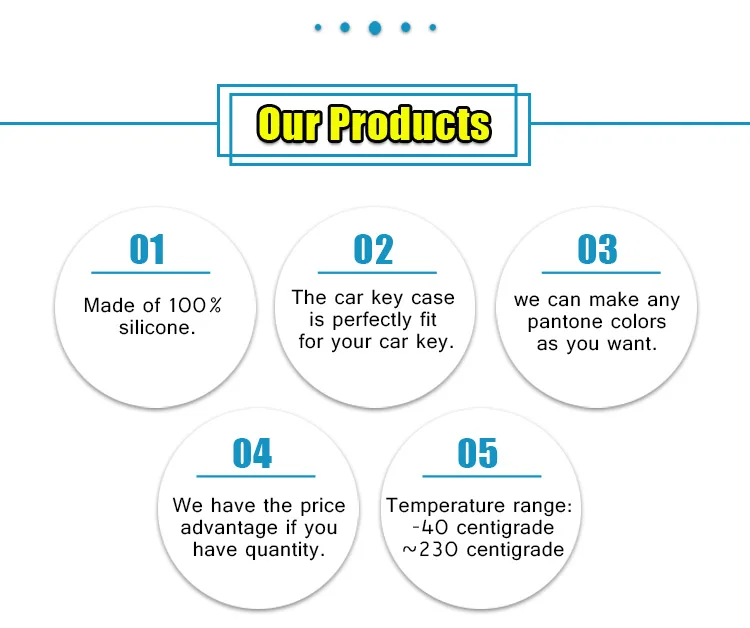 Our Products

01

Made of 100% silicone.

02

The car key case is perfectly fit for your car key.

03

we can make any pantone colors as you want.

04

We have the price advantage if you have quantity.

05

Temperature range: -40 centigrade ~230 centigrade